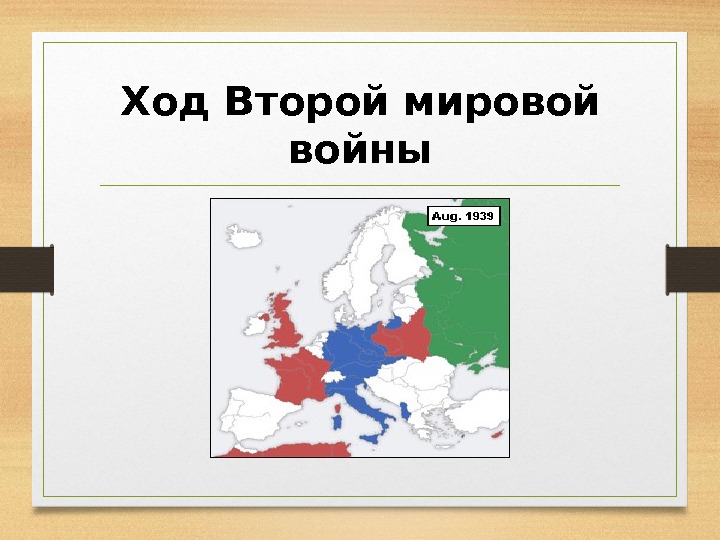 Ход Второй мировой войны

Aug. 1939